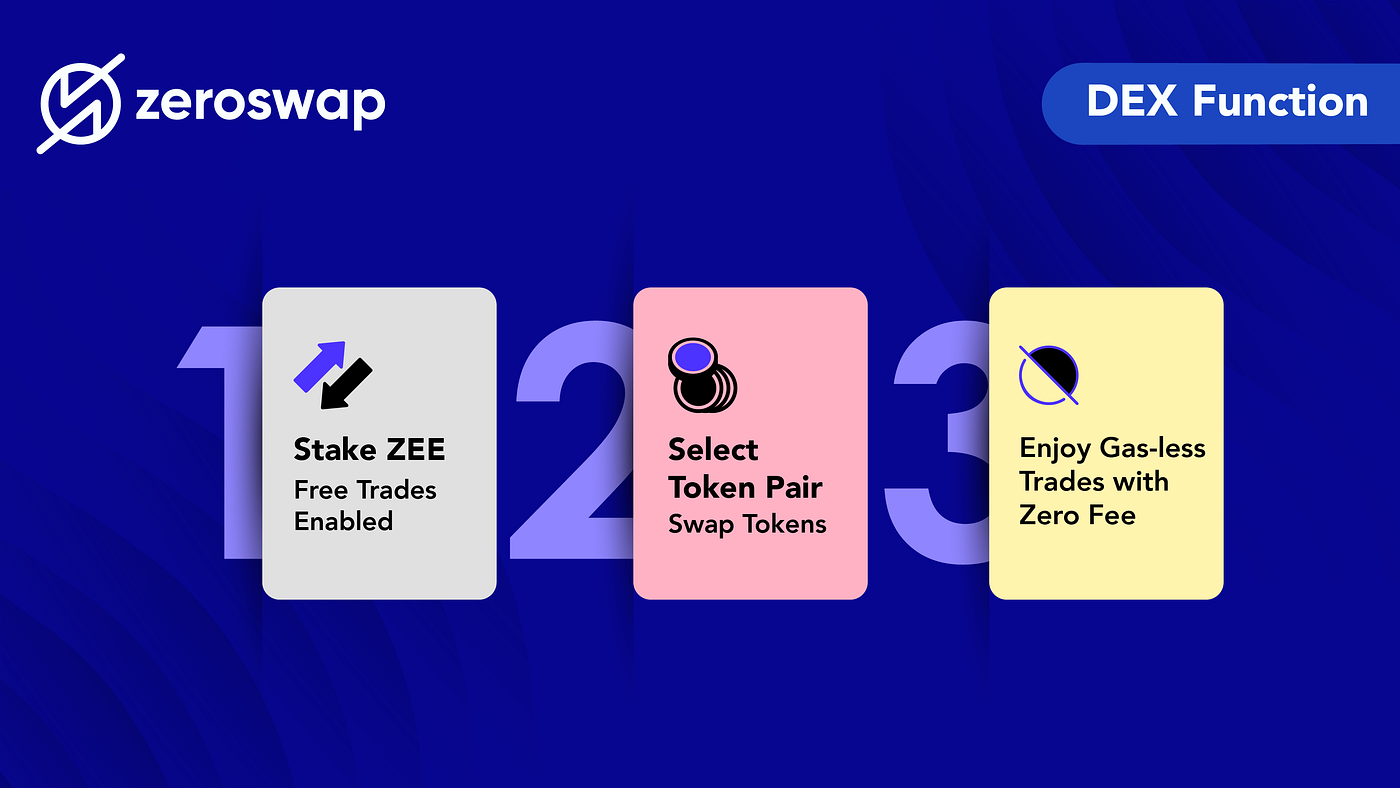 zeroswap

DEX Function

1

Stake ZEE
Free Trades Enabled

2

Select Token Pair
Swap Tokens

3

Enjoy Gas-less Trades with Zero Fee